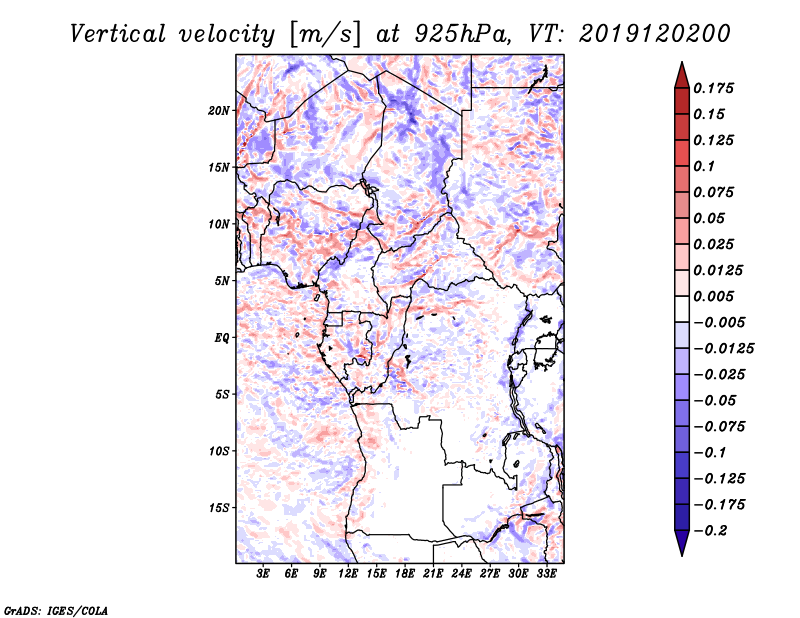 Vertical velocity [m/s] at 925hPa, VT: 2019120200

20N
15N
10N
5N
EQ
5S
10S
15S

3E 6E 9E 12E 15E 18E 21E 24E 27E 30E 33E

0.175
0.15
0.125
0.1
0.075
0.05
0.025
0.0125
0.005
−0.005
−0.0125
−0.025
−0.05
−0.075
−0.1
−0.125
−0.175
−0.2

GrADS: IGES/COLA